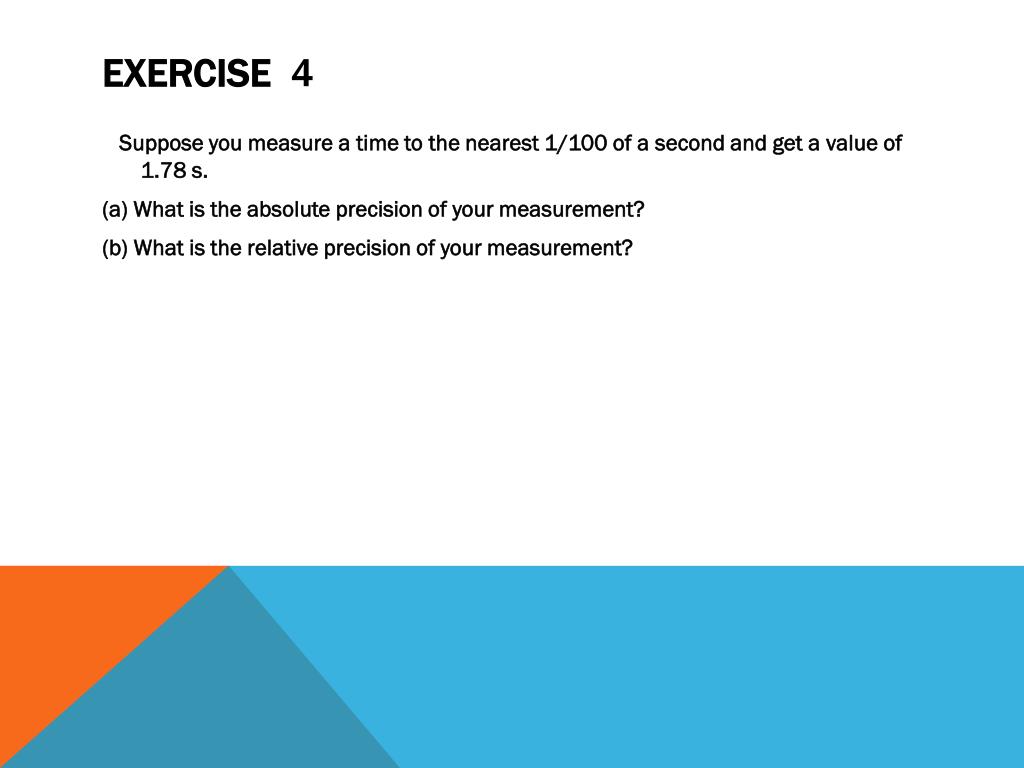 EXERCISE 4

Suppose you measure a time to the nearest 1/100 of a second and get a value of 1.78 s.

(a) What is the absolute precision of your measurement?

(b) What is the relative precision of your measurement?